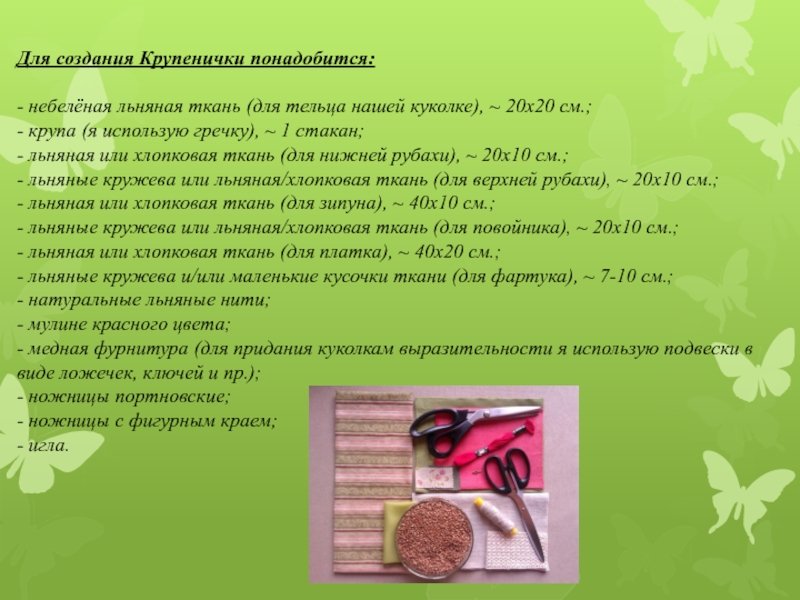 Для создания Крупенички понадобится:

- небелёная льняная ткань (для тельца нашей куколке), ~ 20х20 см.;
- крупа (я использую гречку), ~ 1 стакан;
- льняная или хлопковая ткань (для нижней рубахи), ~ 20х10 см.;
- льняные кружева или льняная/хлопковая ткань (для верхней рубахи), ~ 20х10 см.;
- льняная или хлопковая ткань (для зипуна), ~ 40х10 см.;
- льняные кружева или льняная/хлопковая ткань (для повойника), ~ 20х10 см.;
- льняная или хлопковая ткань (для платка), ~ 40х20 см.;
- льняные кружева и/или маленькие кусочки ткани (для фартука), ~ 7-10 см.;
- натуральные льняные нити;
- мулине красного цвета;
- медная фурнитура (для придания куколкам выразительности я использую подвески в виде ложечек, ключей и пр.);
- ножницы портновские;
- ножницы с фигурным краем;
- игла.